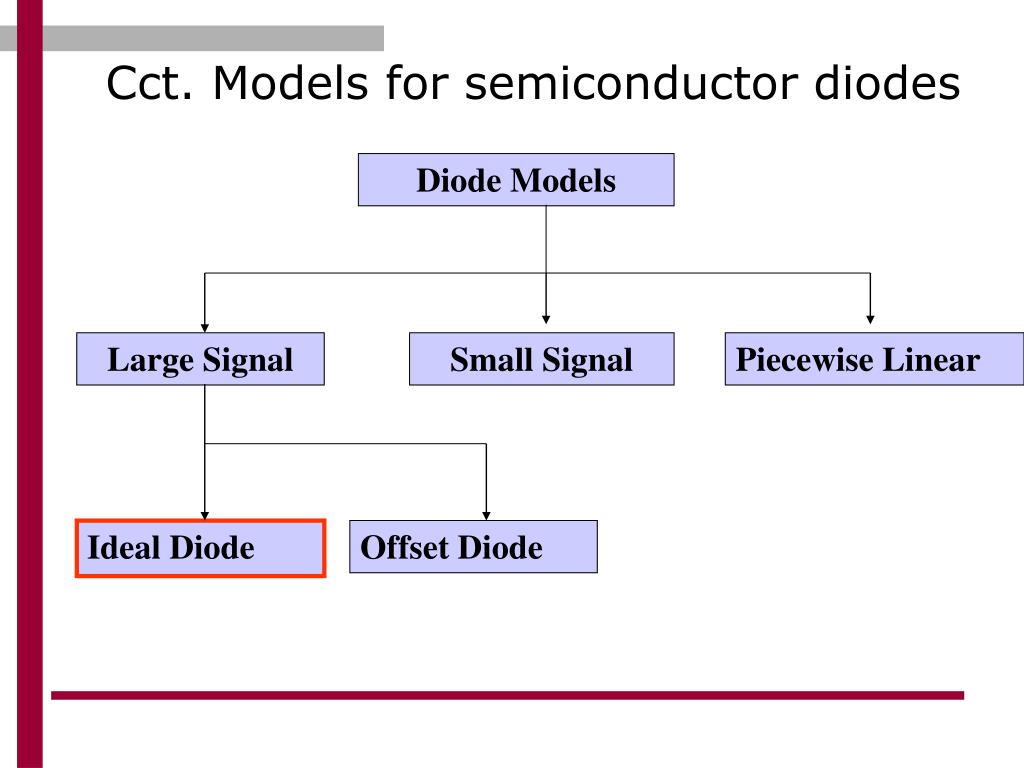 Cct. Models for semiconductor diodes

Diode Models

Large Signal

Small Signal

Piecewise Linear

Ideal Diode

Offset Diode